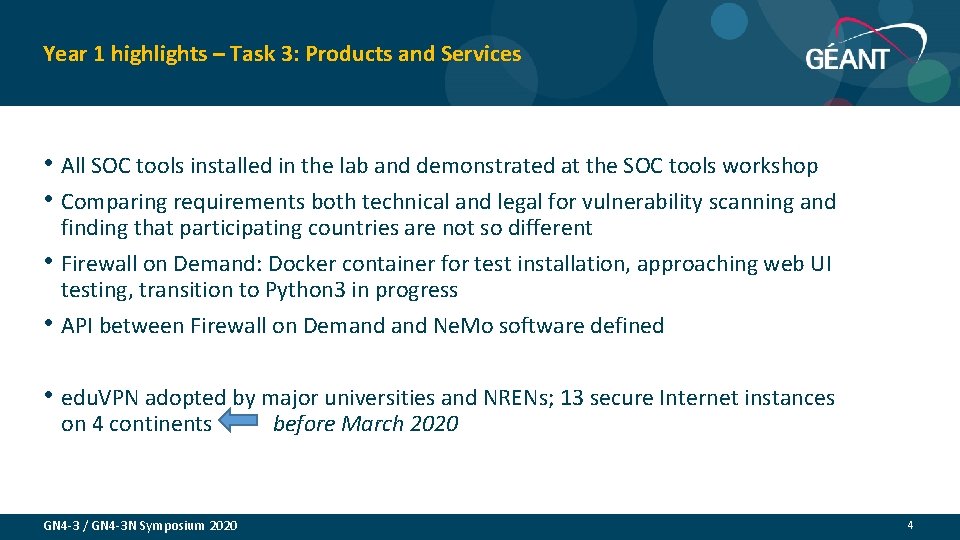 Year 1 highlights – Task 3: Products and Services

GÉANT

• All SOC tools installed in the lab and demonstrated at the SOC tools workshop

• Comparing requirements both technical and legal for vulnerability scanning and finding that participating countries are not so different

• Firewall on Demand: Docker container for test installation, approaching web UI testing, transition to Python3 in progress

• API between Firewall on Demand and NeMo software defined

• eduVPN adopted by major universities and NRENs; 13 secure Internet instances on 4 continents before March 2020

GN4-3 / GN4-3N Symposium 2020

4